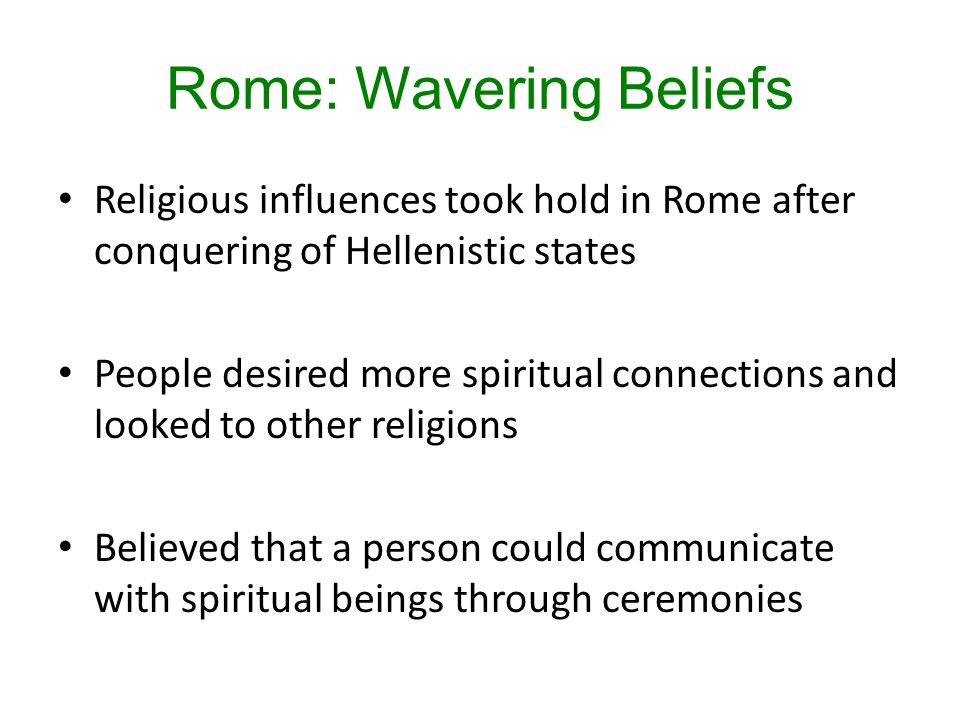 Rome: Wavering Beliefs

• Religious influences took hold in Rome after conquering of Hellenistic states

• People desired more spiritual connections and looked to other religions

• Believed that a person could communicate with spiritual beings through ceremonies